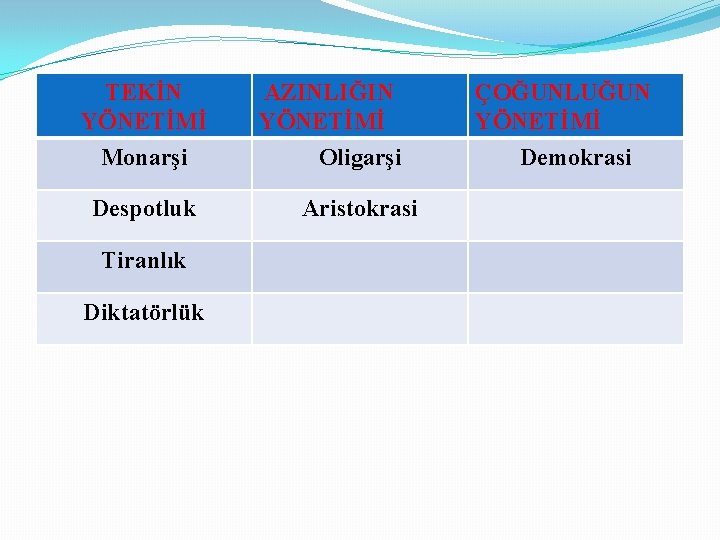 | TEKİN YÖNETİMİ | AZINLIĞIN YÖNETİMİ | ÇOĞUNLUĞUN YÖNETİMİ |
|---|---|---|
| Monarşi | Oligarşi | Demokrasi |
| Despotluk | Aristokrasi | |
| Tiranlık | | |
| Diktatörlük | | |